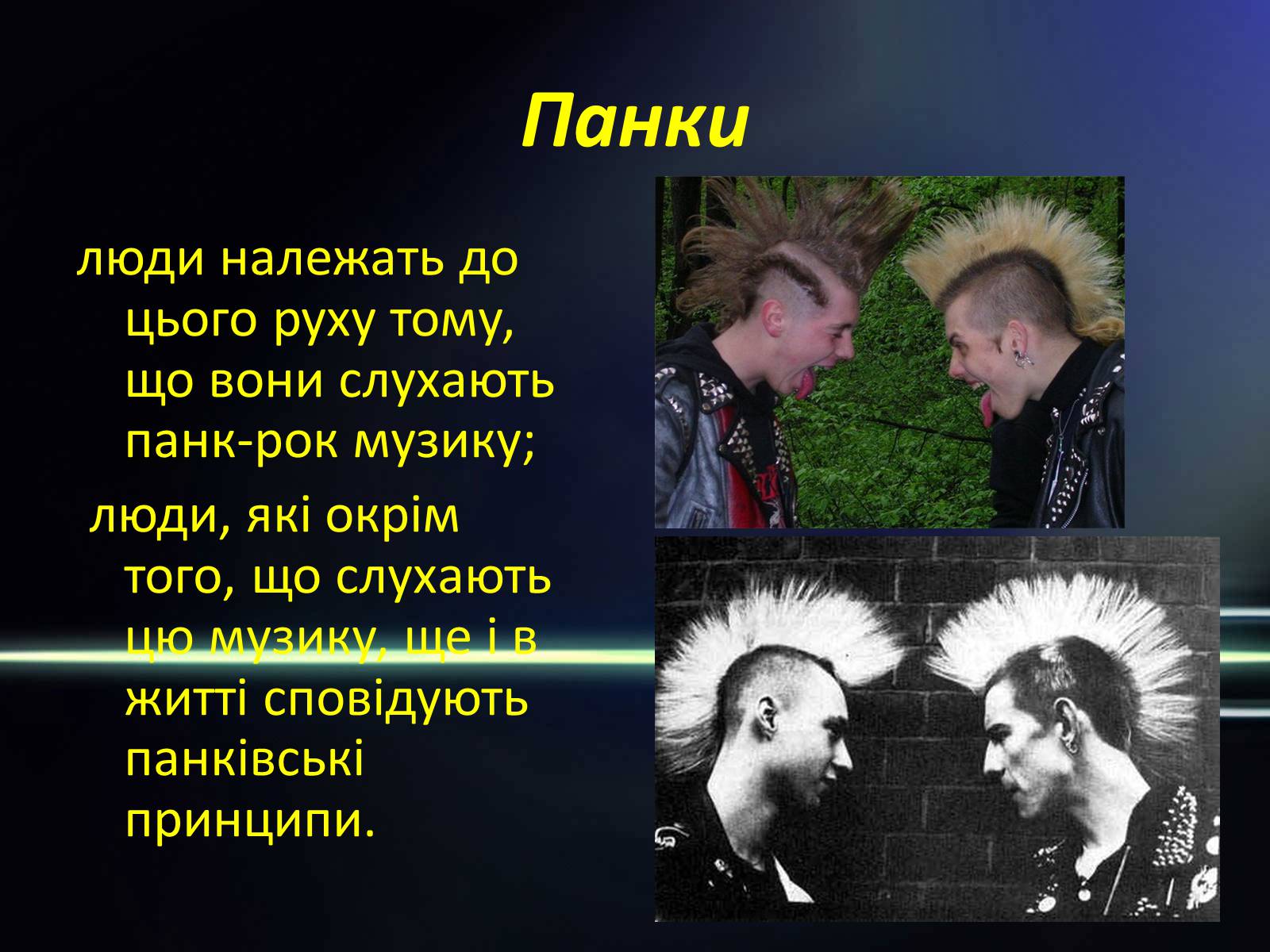 Панки

люди належать до цього руху тому, що вони слухають панк-рок музику;

люди, які окрім того, що слухають цю музику, ще і в житті сповідують панківські принципи.